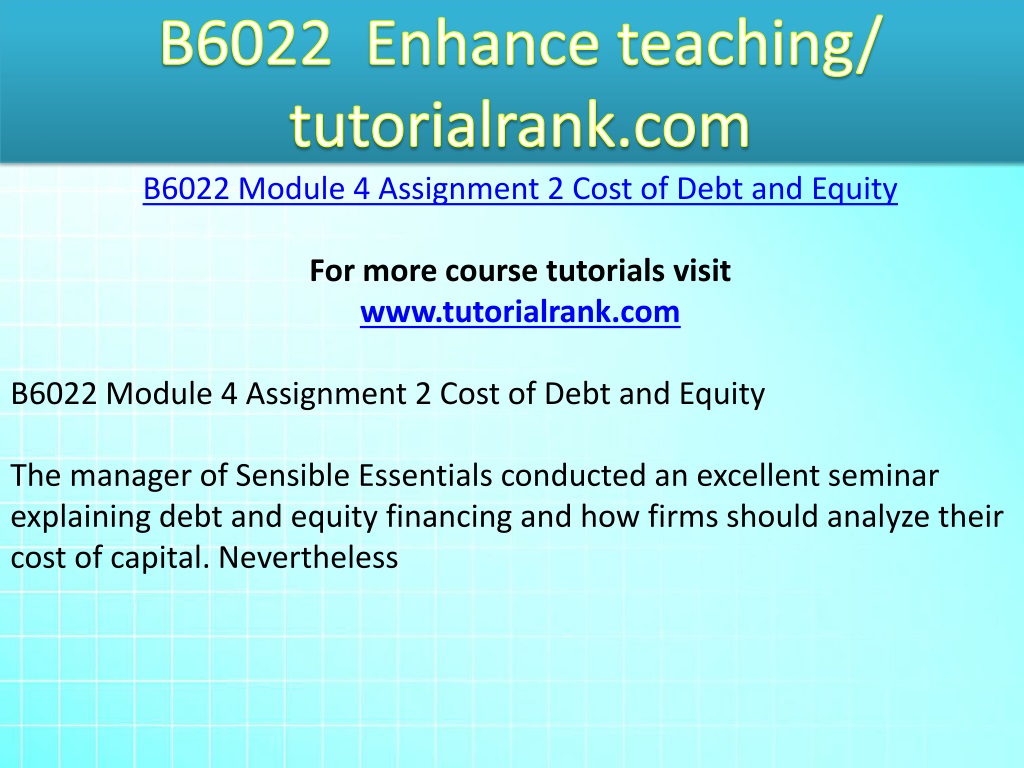 B6022 Enhance teaching/ tutorialrank.com

B6022 Module 4 Assignment 2 Cost of Debt and Equity

For more course tutorials visit
www.tutorialrank.com

B6022 Module 4 Assignment 2 Cost of Debt and Equity

The manager of Sensible Essentials conducted an excellent seminar explaining debt and equity financing and how firms should analyze their cost of capital. Nevertheless